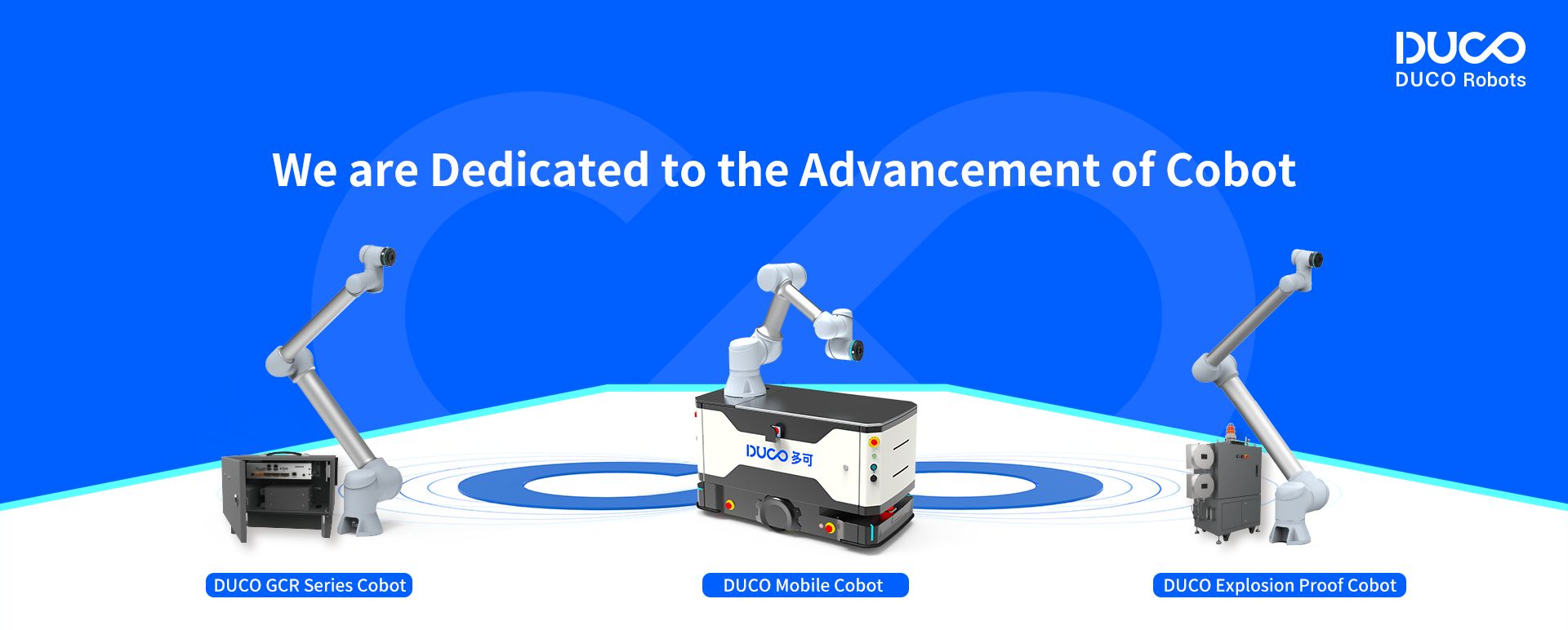 DUCO
DUCO Robots

We are Dedicated to the Advancement of Cobot

DUCO 多可

DUCO GCR Series Cobot

DUCO Mobile Cobot

DUCO Explosion Proof Cobot